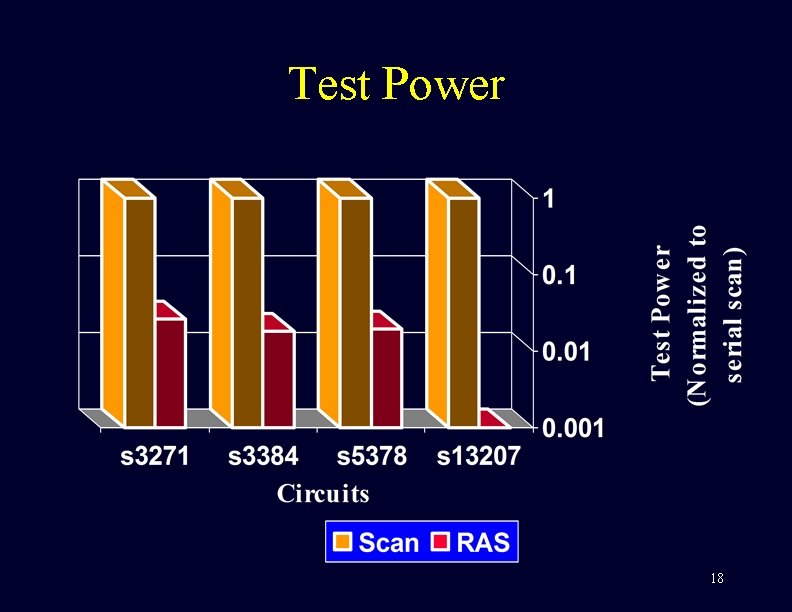 Test Power

1
0.1
0.01
0.001

Test Power (Normalized to serial scan)

s3271 s3384 s5378 s13207

Circuits

Scan RAS

18